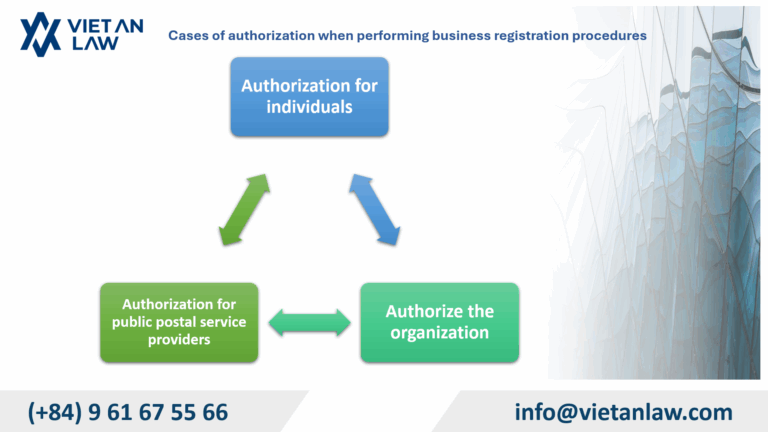 VIET AN LAW

Cases of authorization when performing business registration procedures

Authorization for individuals

Authorization for public postal service providers

Authorize the organization

(+84) 9 61 67 55 66

info@vietanlaw.com